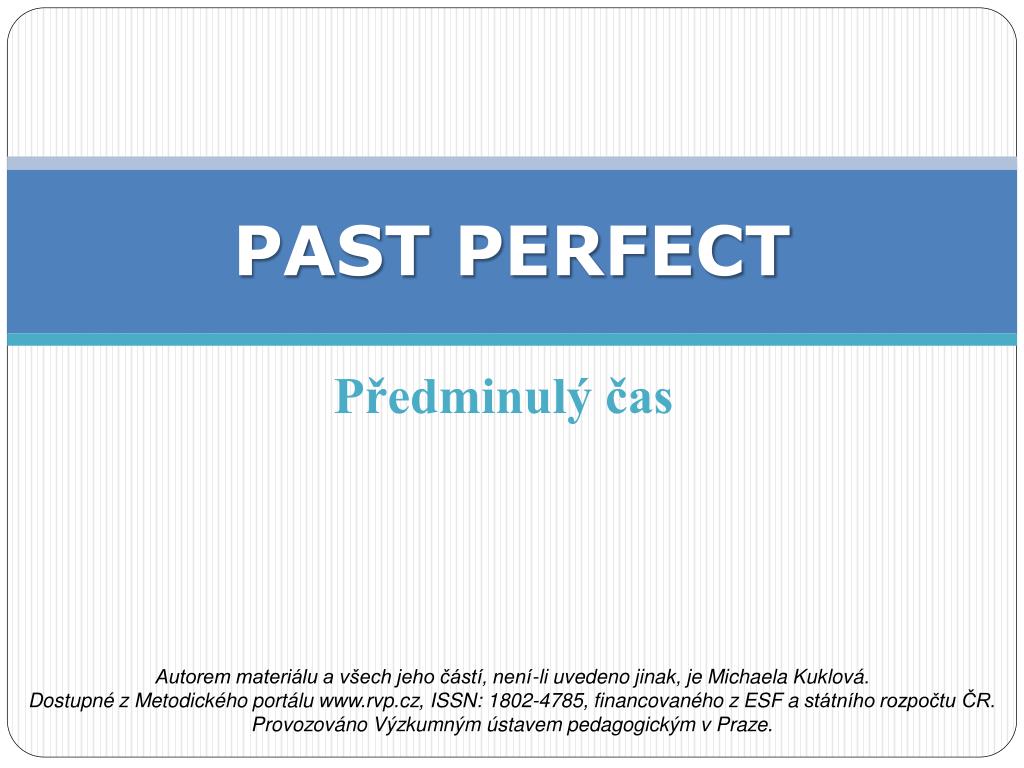 PAST PERFECT

Předminulý čas

Autorem materiálu a všech jeho částí, není-li uvedeno jinak, je Michaela Kuklová.
Dostupné z Metodického portálu www.rvp.cz, ISSN: 1802-4785, financovaného z ESF a státního rozpočtu ČR. Provozováno Výzkumným ústavem pedagogickým v Praze.